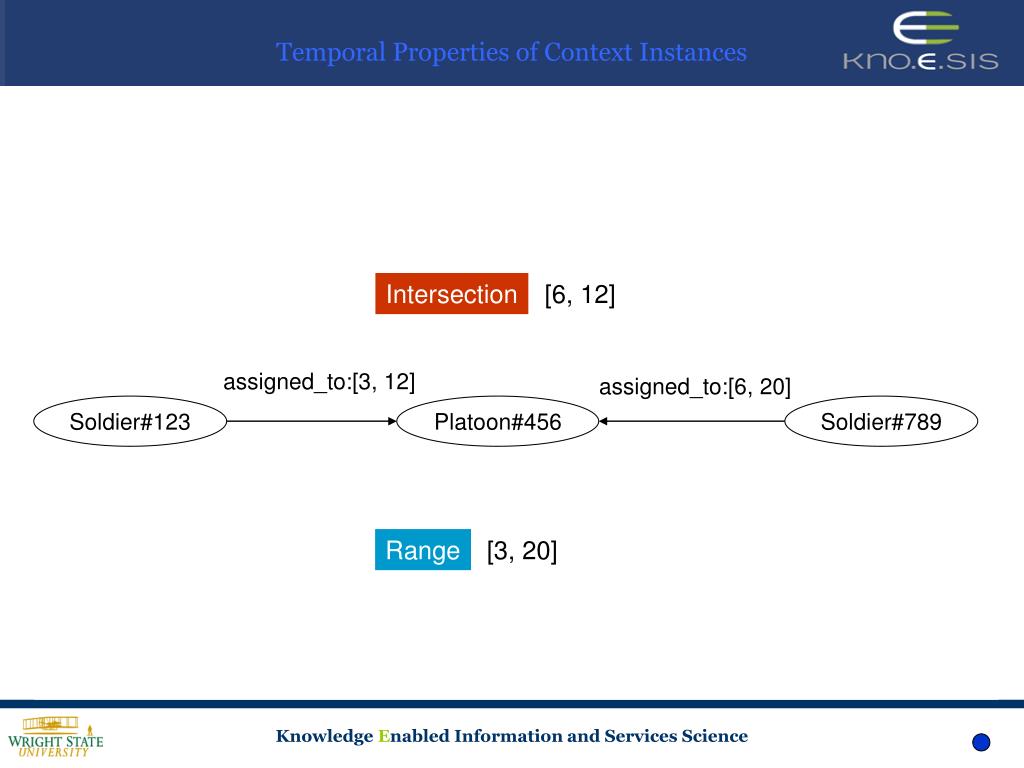 Temporal Properties of Context Instances

KNO.E.SIS

Intersection [6, 12]

assigned_to:[3, 12]

assigned_to:[6, 20]

Soldier#123

Platoon#456

Soldier#789

Range [3, 20]

WRIGHT STATE UNIVERSITY

Knowledge Enabled Information and Services Science